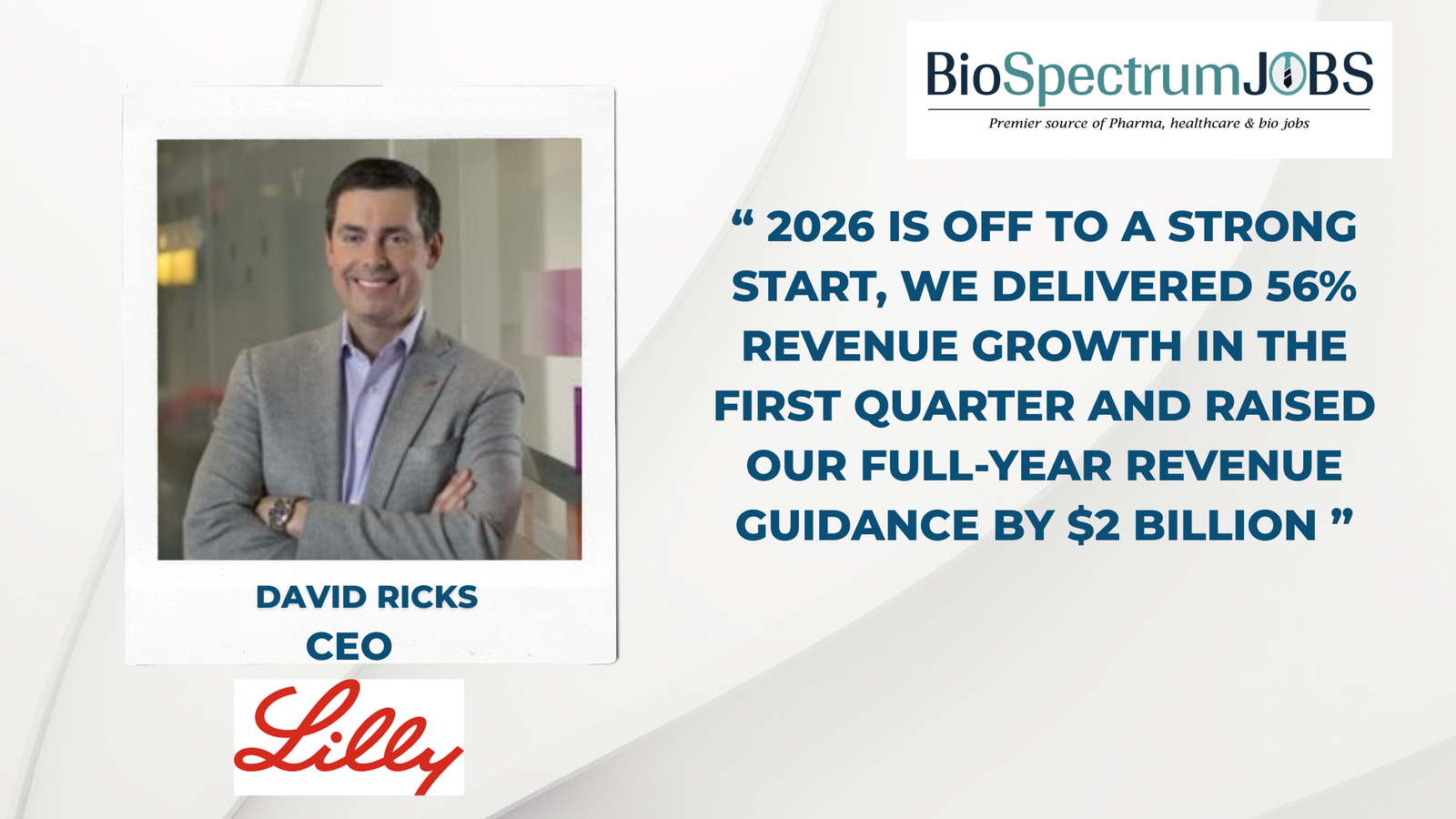 BioSpectrumJOBS
Premier source of Pharma, healthcare & bio jobs

“ 2026 IS OFF TO A STRONG START, WE DELIVERED 56% REVENUE GROWTH IN THE FIRST QUARTER AND RAISED OUR FULL-YEAR REVENUE GUIDANCE BY $2 BILLION ”

DAVID RICKS
CEO

Lilly